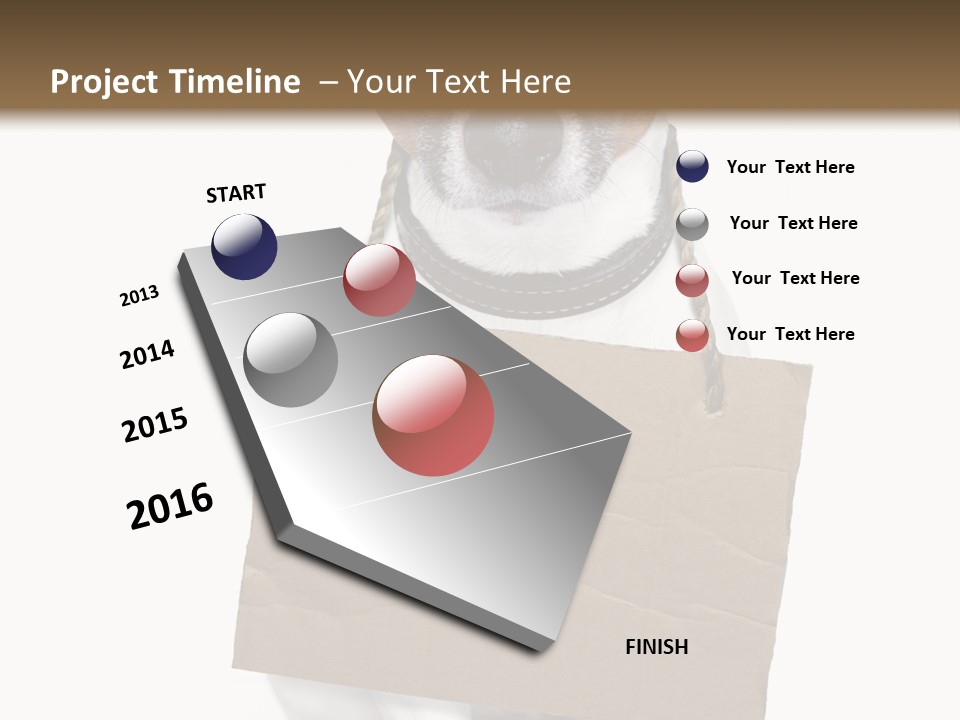 Project Timeline – Your Text Here

START

2013

2014

2015

2016

FINISH

Your Text Here

Your Text Here

Your Text Here

Your Text Here